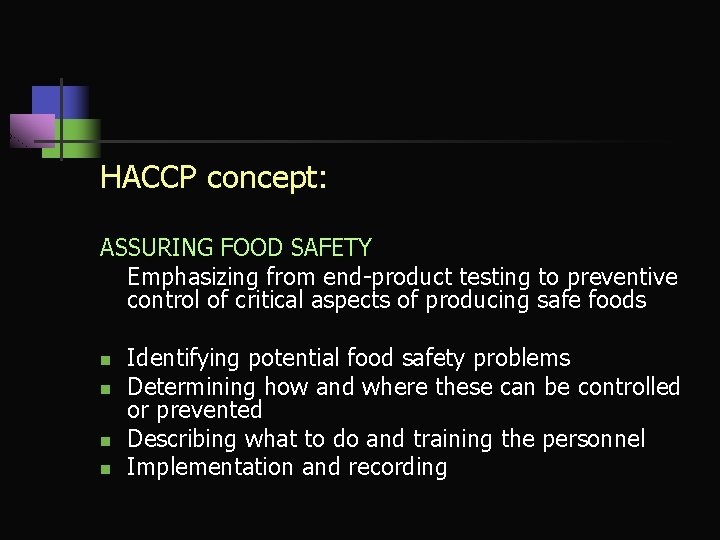 HACCP concept:

ASSURING FOOD SAFETY

Emphasizing from end-product testing to preventive control of critical aspects of producing safe foods

- Identifying potential food safety problems
- Determining how and where these can be controlled or prevented
- Describing what to do and training the personnel
- Implementation and recording